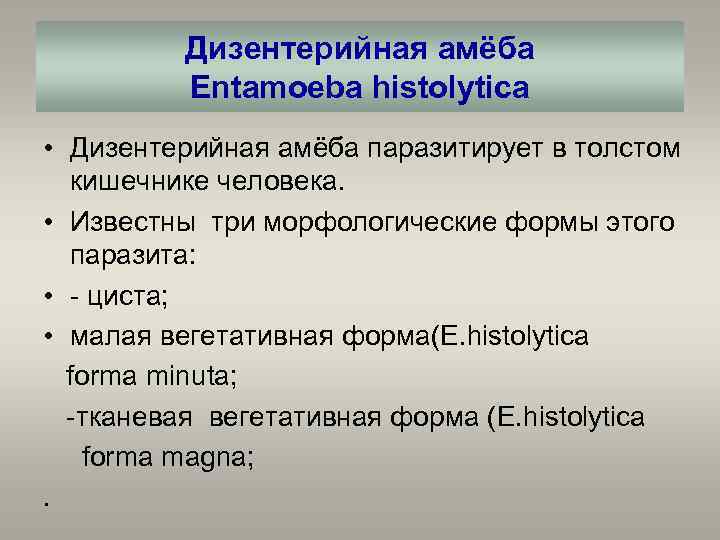 Дизентерийная амёба
Entamoeba histolytica

• Дизентерийная амёба паразитирует в толстом кишечнике человека.
• Известны три морфологические формы этого паразита:
• - циста;
• малая вегетативная форма(E.histolytica forma minuta;
-тканевая вегетативная форма (E.histolytica forma magna;
.